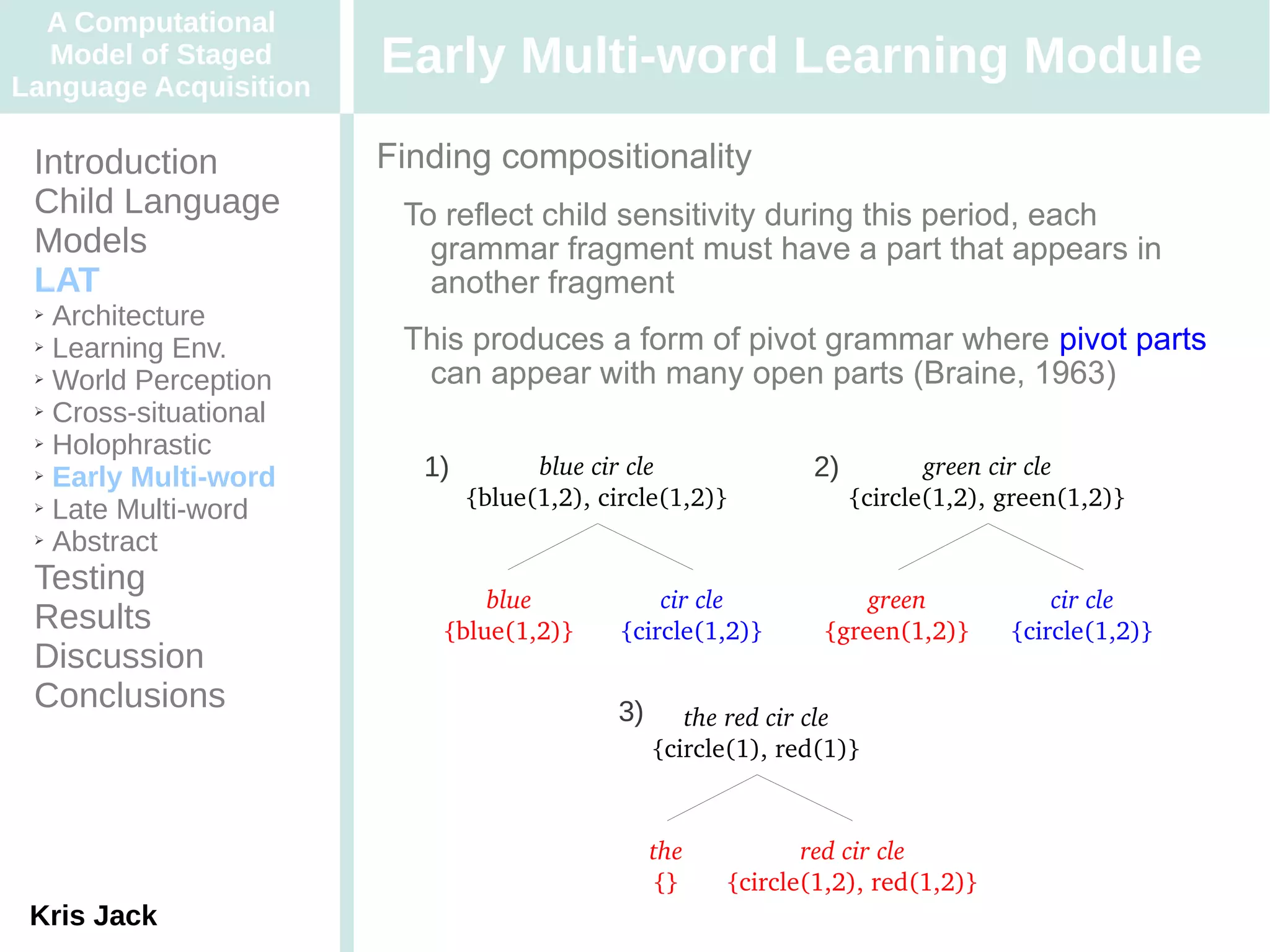 A Computational Model of Staged Language Acquisition

Early Multi-word Learning Module

Introduction
Child Language Models
LAT
➢ Architecture
➢ Learning Env.
➢ World Perception
➢ Cross-situational
➢ Holophrastic
➢ Early Multi-word
➢ Late Multi-word
➢ Abstract
Testing
Results
Discussion
Conclusions

Kris Jack

Finding compositionality

To reflect child sensitivity during this period, each grammar fragment must have a part that appears in another fragment

This produces a form of pivot grammar where pivot parts can appear with many open parts (Braine, 1963)

1) blue cir cle
{blue(1,2), circle(1,2)}

blue
{blue(1,2)}

cir cle
{circle(1,2)}

2) green cir cle
{circle(1,2), green(1,2)}

green
{green(1,2)}

cir cle
{circle(1,2)}

3) the red cir cle
{circle(1), red(1)}

the
{}

red cir cle
{circle(1,2), red(1,2)}